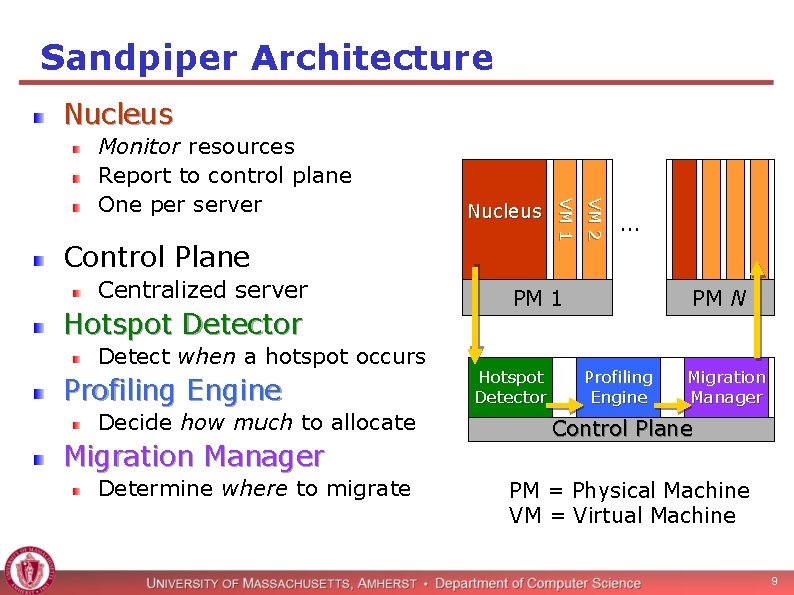 Sandpiper Architecture

Nucleus
Monitor resources
Report to control plane
One per server

Control Plane
Centralized server

Hotspot Detector
Detect when a hotspot occurs

Profiling Engine
Decide how much to allocate

Migration Manager
Determine where to migrate

Nucleus
VM 1
VM 2
...
PM 1
PM N

Hotspot Detector
Profiling Engine
Migration Manager
Control Plane

PM = Physical Machine
VM = Virtual Machine

UNIVERSITY OF MASSACHUSETTS, AMHERST • Department of Computer Science

9